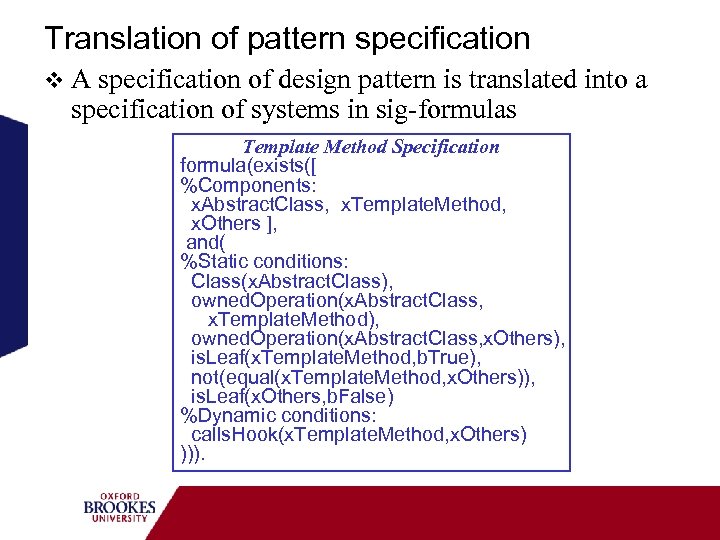 Translation of pattern specification

❖ A specification of design pattern is translated into a specification of systems in sig-formulas

Template Method Specification
formula(exists([
%Components:
xAbstractClass, xTemplateMethod,
xOthers ],
and(
%Static conditions:
Class(xAbstractClass),
ownedOperation(xAbstractClass,
xTemplateMethod),
ownedOperation(xAbstractClass,xOthers),
isLeaf(xTemplateMethod,bTrue),
not(equal(xTemplateMethod,xOthers)),
isLeaf(xOthers,bFalse)
%Dynamic conditions:
callsHook(xTemplateMethod,xOthers)
))).

OXFORD
BROOKES
UNIVERSITY